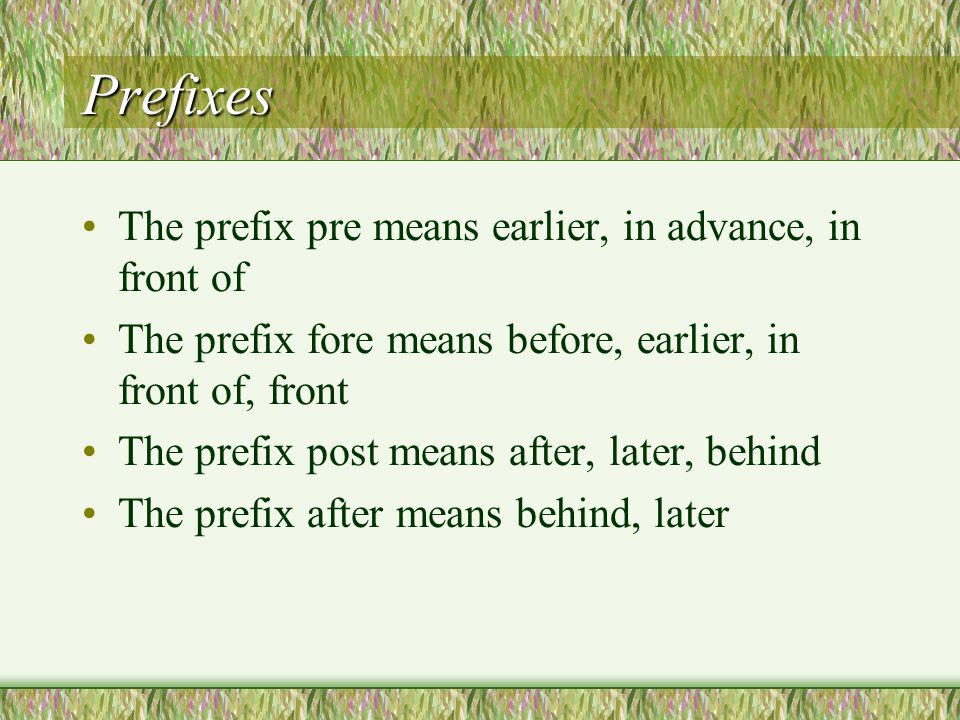 Prefixes

• The prefix pre means earlier, in advance, in front of
• The prefix fore means before, earlier, in front of, front
• The prefix post means after, later, behind
• The prefix after means behind, later